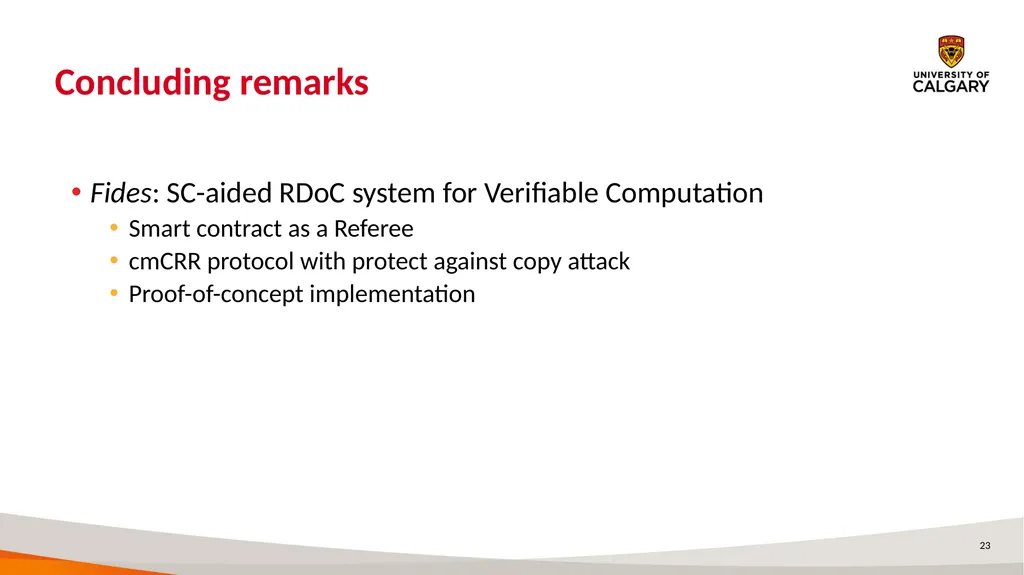 Concluding remarks

UNIVERSITY OF CALGARY

• Fides: SC-aided RDoC system for Verifiable Computation
  • Smart contract as a Referee
  • cmCRR protocol with protect against copy attack
  • Proof-of-concept implementation

23